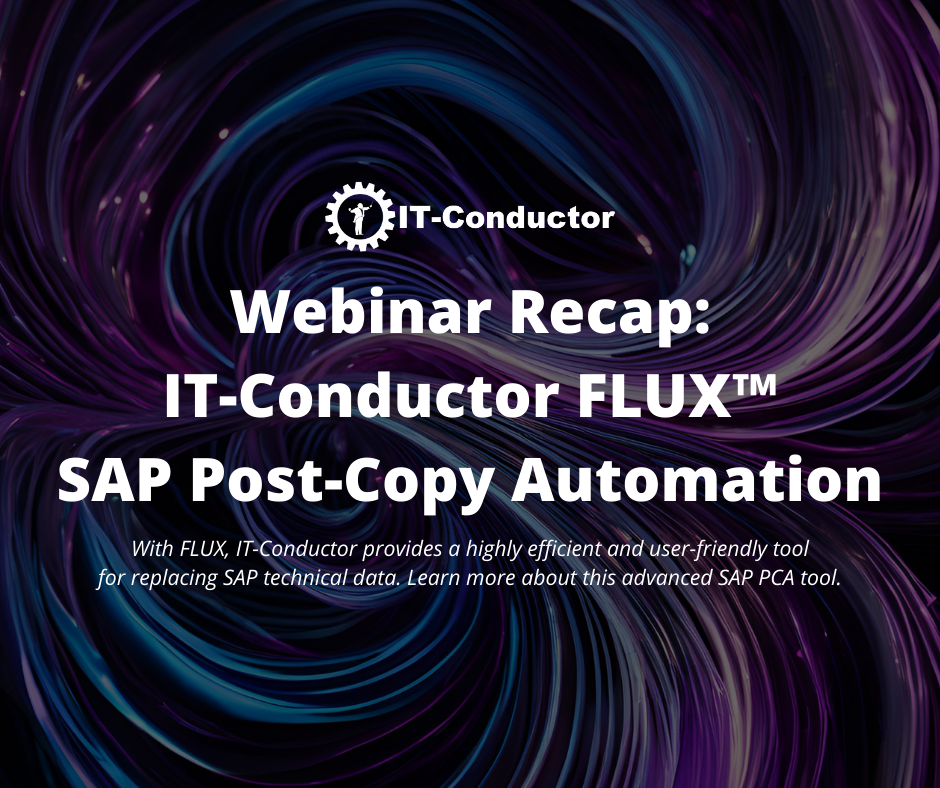 IT-Conductor

Webinar Recap:
IT-Conductor FLUX™
SAP Post-Copy Automation

With FLUX, IT-Conductor provides a highly efficient and user-friendly tool for replacing SAP technical data. Learn more about this advanced SAP PCA tool.